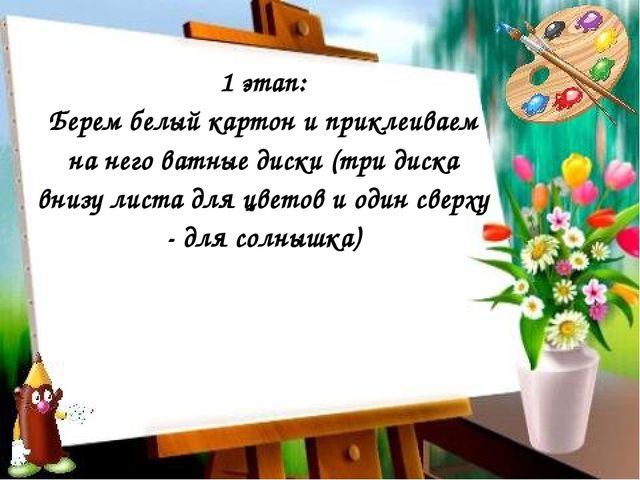 1 этап:
Берем белый картон и приклеиваем на него ватные диски (три диска внизу листа для цветов и один сверху - для солнышка)